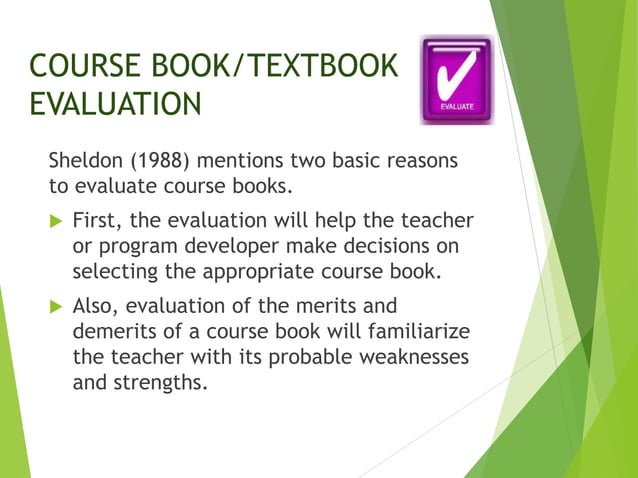 COURSE BOOK/TEXTBOOK EVALUATION

EVALUATE

Sheldon (1988) mentions two basic reasons to evaluate course books.

First, the evaluation will help the teacher or program developer make decisions on selecting the appropriate course book.

Also, evaluation of the merits and demerits of a course book will familiarize the teacher with its probable weaknesses and strengths.